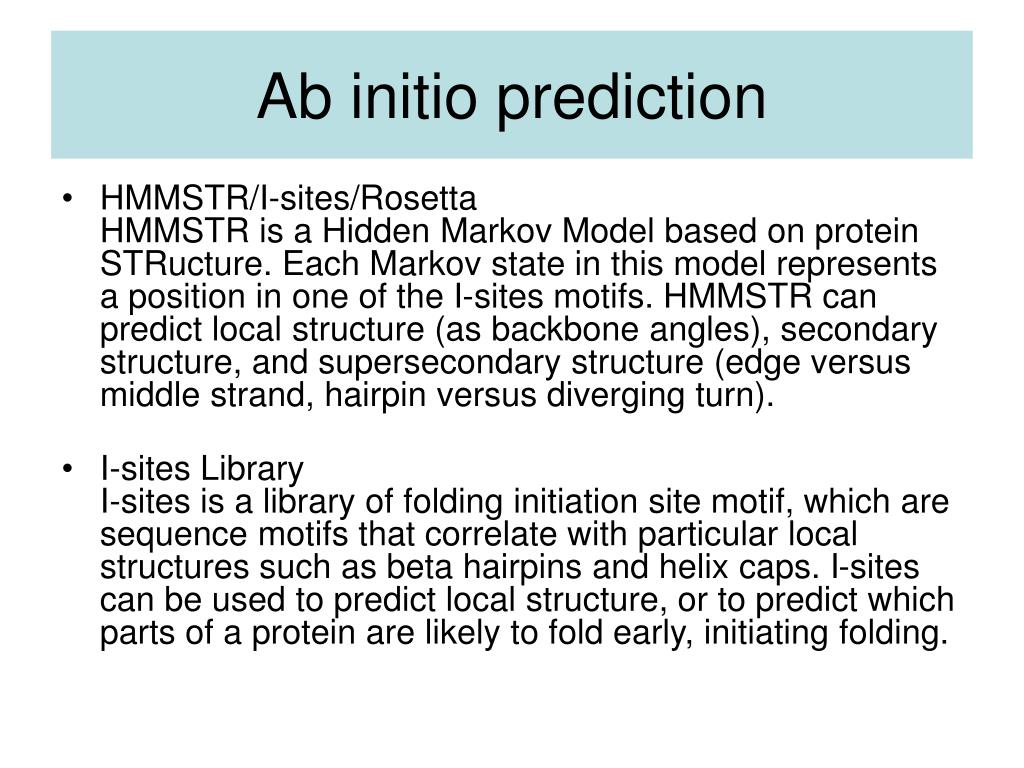 Ab initio prediction

• HMMSTR/I-sites/Rosetta
HMMSTR is a Hidden Markov Model based on protein STRucture. Each Markov state in this model represents a position in one of the I-sites motifs. HMMSTR can predict local structure (as backbone angles), secondary structure, and supersecondary structure (edge versus middle strand, hairpin versus diverging turn).

• I-sites Library
I-sites is a library of folding initiation site motif, which are sequence motifs that correlate with particular local structures such as beta hairpins and helix caps. I-sites can be used to predict local structure, or to predict which parts of a protein are likely to fold early, initiating folding.